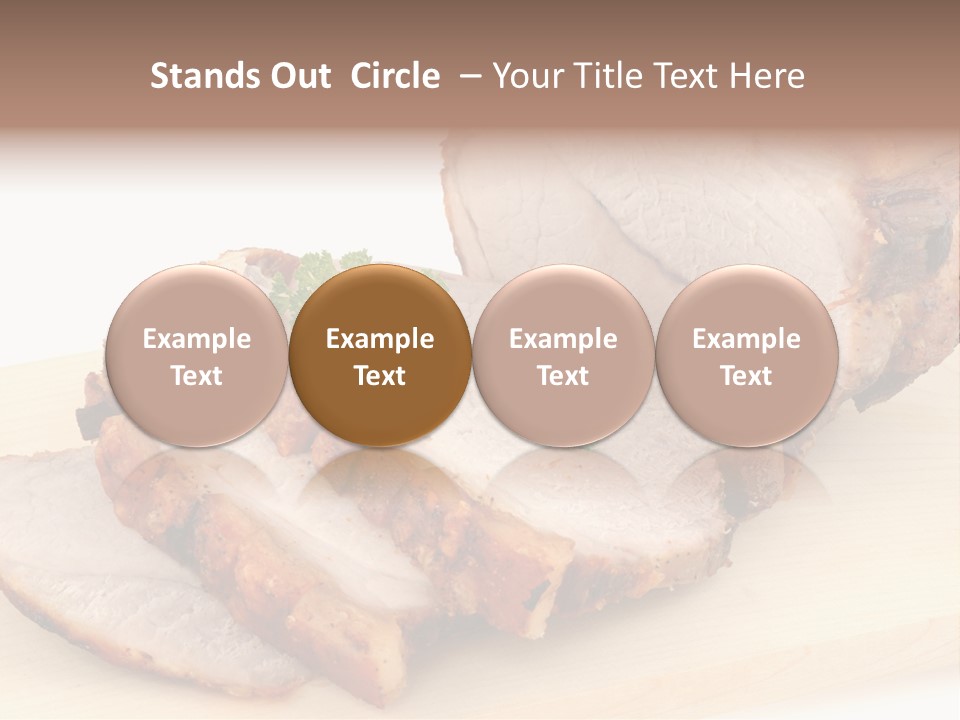 Stands Out Circle – Your Title Text Here

Example Text

Example Text

Example Text

Example Text